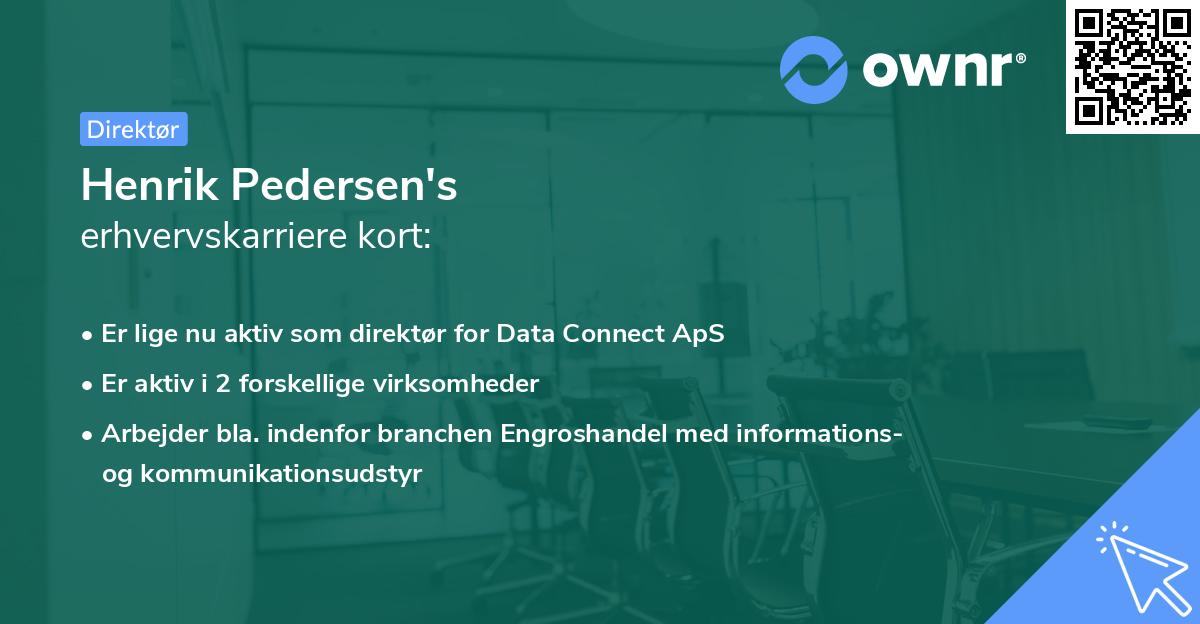 ownr®

Direktør

Henrik Pedersen's
erhvervskarriere kort:

• Er lige nu aktiv som direktør for Data Connect ApS
• Er aktiv i 2 forskellige virksomheder
• Arbejder bla. indenfor branchen Engroshandel med informations- og kommunikationsudstyr